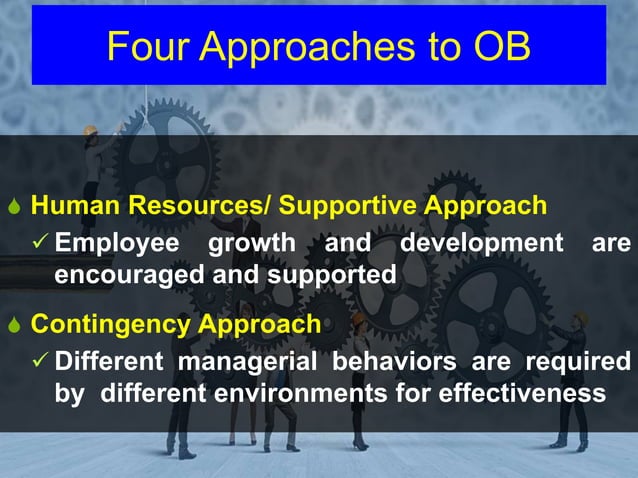 Four Approaches to OB

Human Resources/ Supportive Approach

✓ Employee growth and development are encouraged and supported

Contingency Approach

✓ Different managerial behaviors are required by different environments for effectiveness